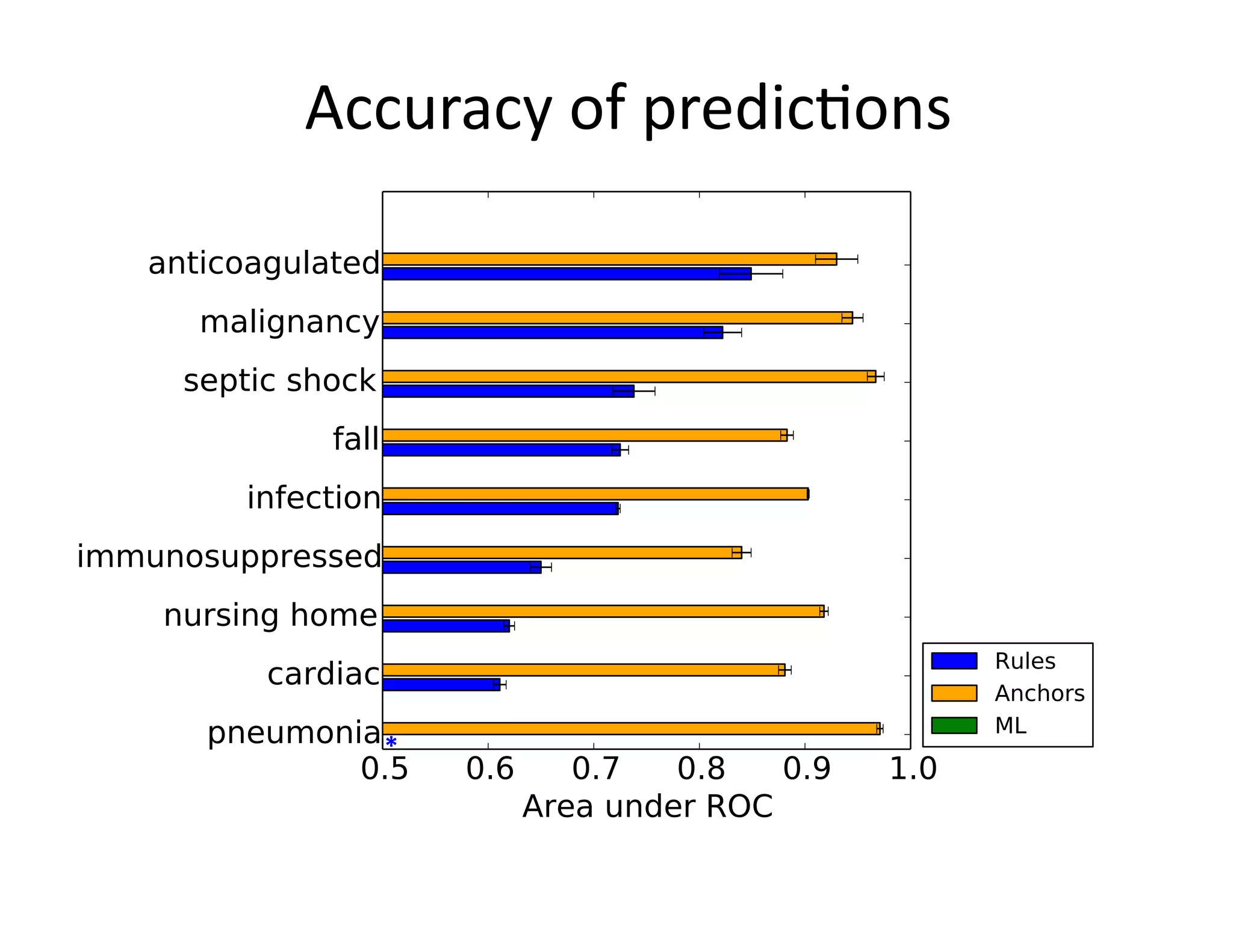 Accuracy of predictions

anticoagulated
malignancy
septic shock
fall
infection
immunosuppressed
nursing home
cardiac
pneumonia
*

0.5 0.6 0.7 0.8 0.9 1.0
Area under ROC

Rules
Anchors
ML